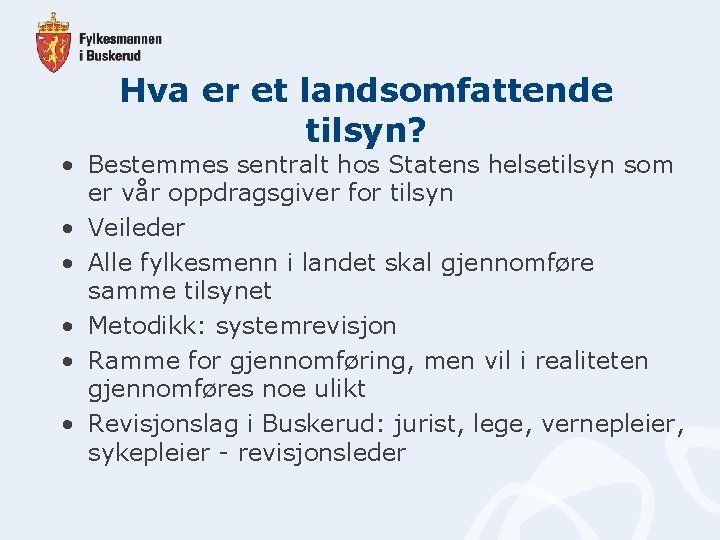 Fylkesmannen
i Buskerud

Hva er et landsomfattende tilsyn?

• Bestemmes sentralt hos Statens helsetilsyn som er vår oppdragsgiver for tilsyn
• Veileder
• Alle fylkesmenn i landet skal gjennomføre samme tilsynet
• Metodikk: systemrevisjon
• Ramme for gjennomføring, men vil i realiteten gjennomføres noe ulikt
• Revisjonslag i Buskerud: jurist, lege, vernepleier, sykepleier - revisjonsleder